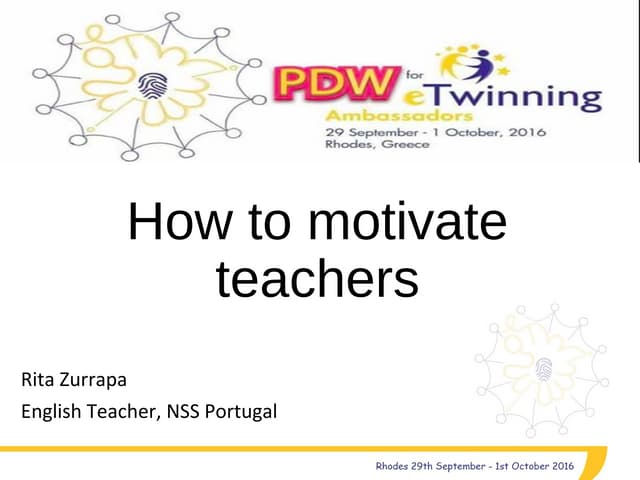 PDW for eTwinning Ambassadors
29 September - 1 October, 2016
Rhodes, Greece

How to motivate teachers

Rita Zurrapa
English Teacher, NSS Portugal

Rhodes 29th September - 1st October 2016